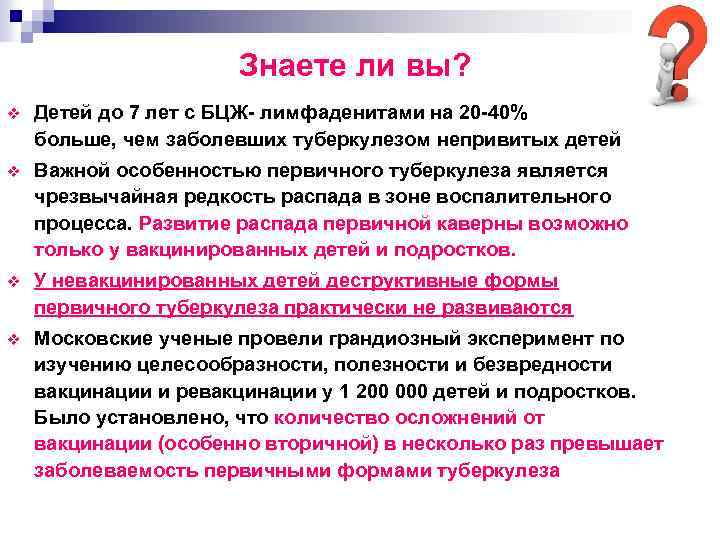 Знаете ли вы?

❖ Детей до 7 лет с БЦЖ- лимфаденитами на 20-40% больше, чем заболевших туберкулезом непривитых детей

❖ Важной особенностью первичного туберкулеза является чрезвычайная редкость распада в зоне воспалительного процесса. Развитие распада первичной каверны возможно только у вакцинированных детей и подростков.

❖ У невакцинированных детей деструктивные формы первичного туберкулеза практически не развиваются

❖ Московские ученые провели грандиозный эксперимент по изучению целесообразности, полезности и безвредности вакцинации и ревакцинации у 1 200 000 детей и подростков. Было установлено, что количество осложнений от вакцинации (особенно вторичной) в несколько раз превышает заболеваемость первичными формами туберкулеза